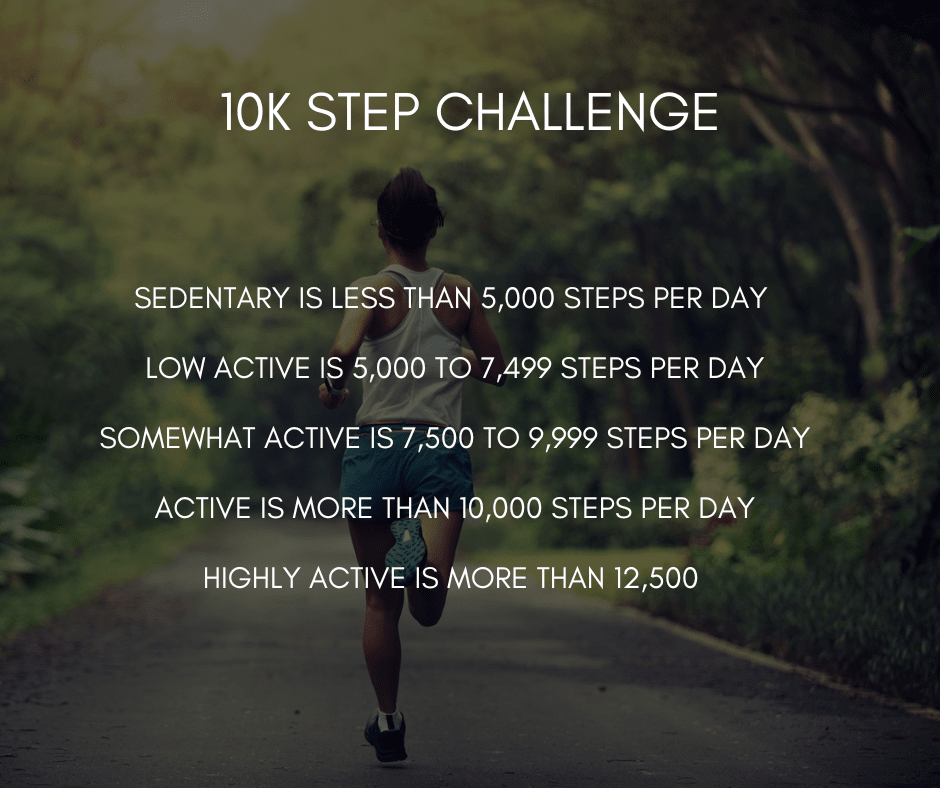 10K STEP CHALLENGE

SEDENTARY IS LESS THAN 5,000 STEPS PER DAY

LOW ACTIVE IS 5,000 TO 7,499 STEPS PER DAY

SOMEWHAT ACTIVE IS 7,500 TO 9,999 STEPS PER DAY

ACTIVE IS MORE THAN 10,000 STEPS PER DAY

HIGHLY ACTIVE IS MORE THAN 12,500